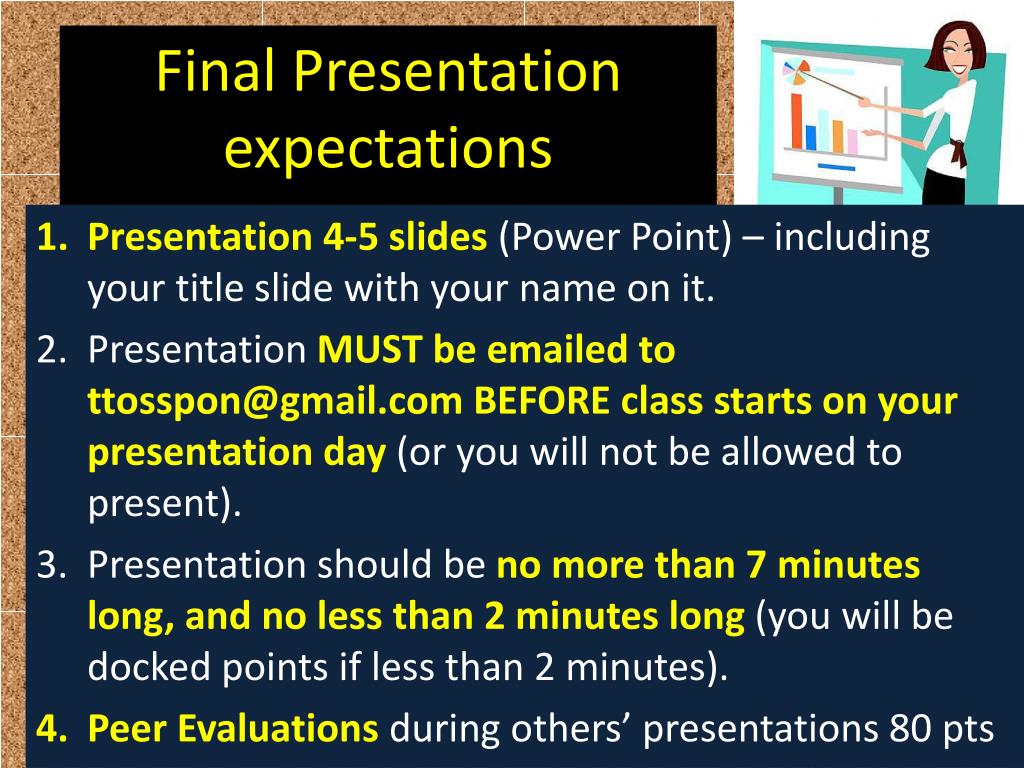 Final Presentation expectations

1. Presentation 4-5 slides (Power Point) – including your title slide with your name on it.
2. Presentation MUST be emailed to ttosspon@gmail.com BEFORE class starts on your presentation day (or you will not be allowed to present).
3. Presentation should be no more than 7 minutes long, and no less than 2 minutes long (you will be docked points if less than 2 minutes).
4. Peer Evaluations during others' presentations 80 pts